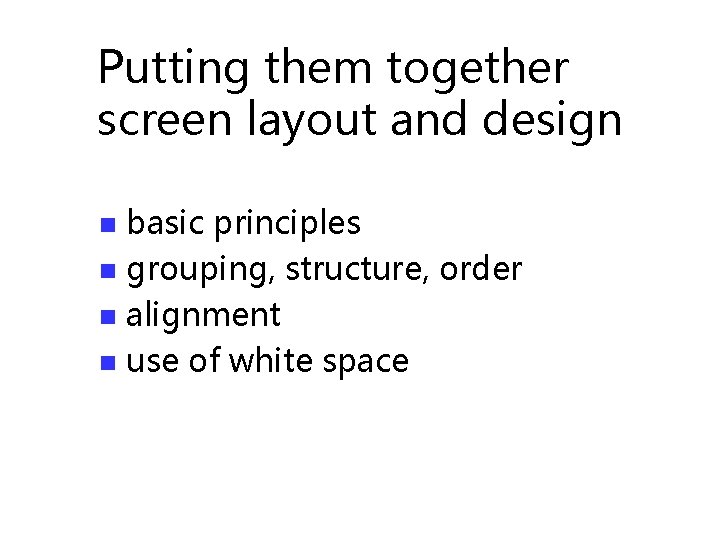 Putting them together
screen layout and design

- basic principles
- grouping, structure, order
- alignment
- use of white space